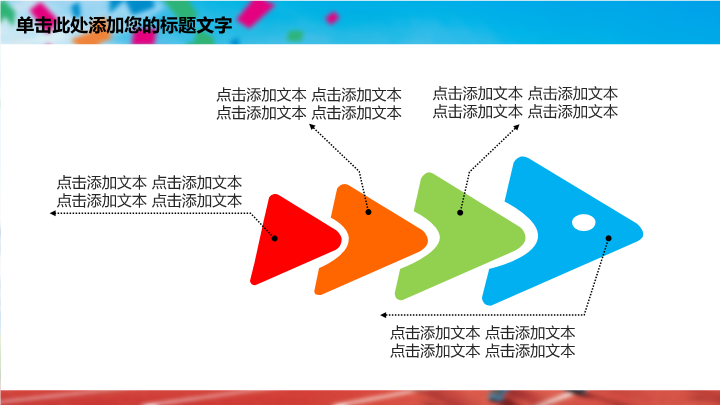 单击此处添加您的标题文字

点击添加文本 点击添加文本
点击添加文本 点击添加文本

点击添加文本 点击添加文本
点击添加文本 点击添加文本

点击添加文本 点击添加文本
点击添加文本 点击添加文本

点击添加文本 点击添加文本
点击添加文本 点击添加文本